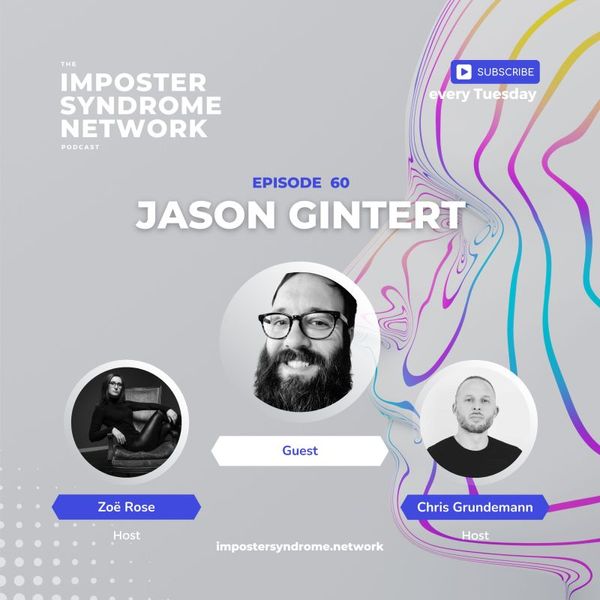 THE
IMPOSTER
SYNDROME
NETWORK
PODCAST

SUBSCRIBE
every Tuesday

EPISODE 60
JASON GINTERT

Guest

Zoë Rose
Host

Chris Grundemann
Host

impostersyndrome.network